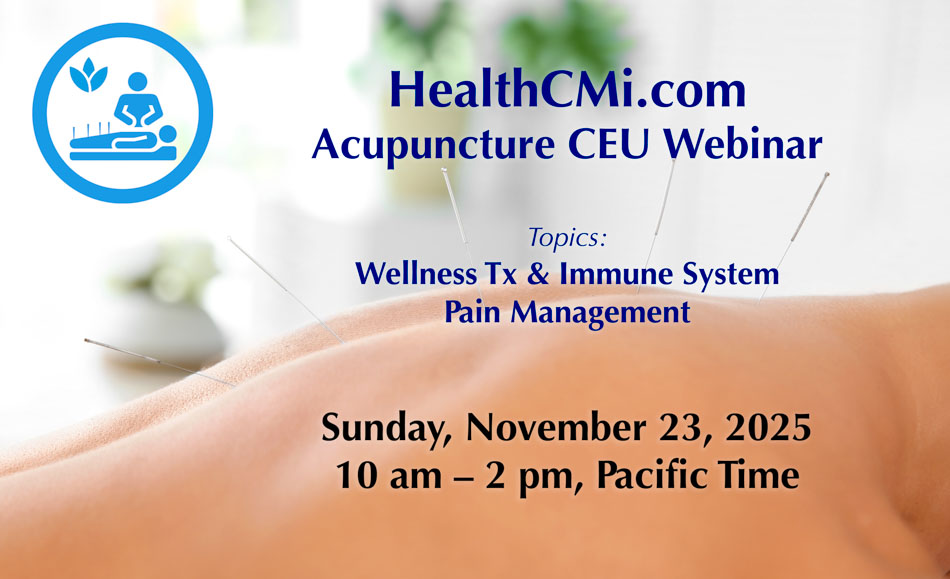 HealthCMi.com
Acupuncture CEU Webinar

Topics:
Wellness Tx & Immune System
Pain Management

Sunday, November 23, 2025
10 am – 2 pm, Pacific Time